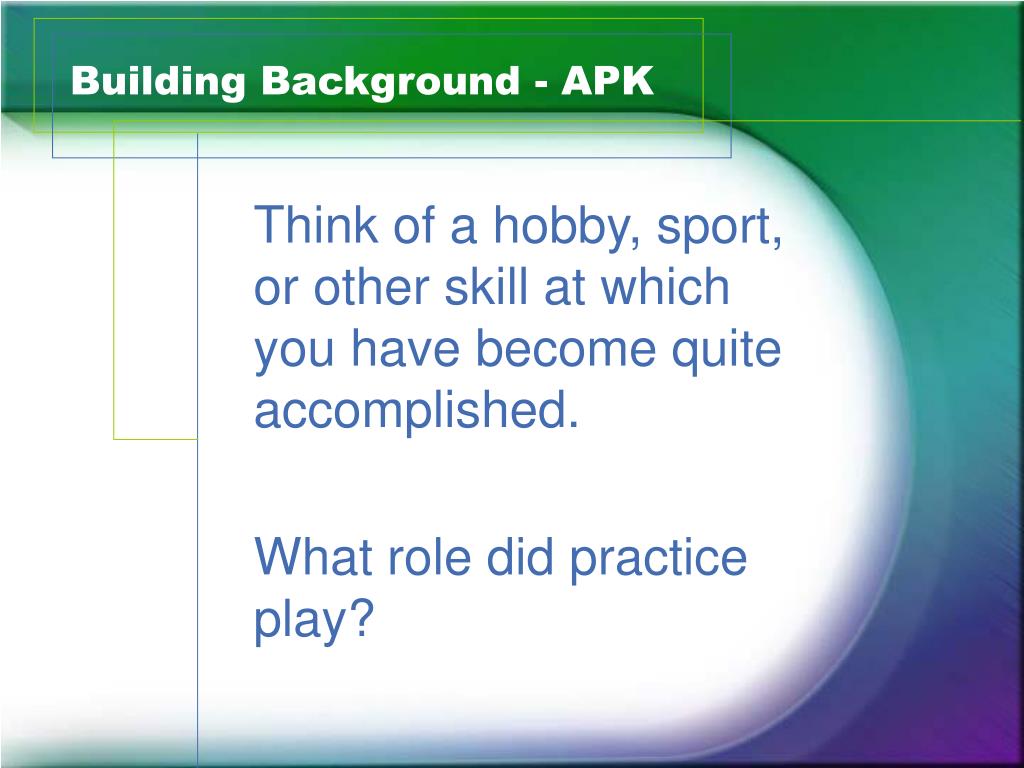 Building Background - APK

Think of a hobby, sport, or other skill at which you have become quite accomplished.

What role did practice play?